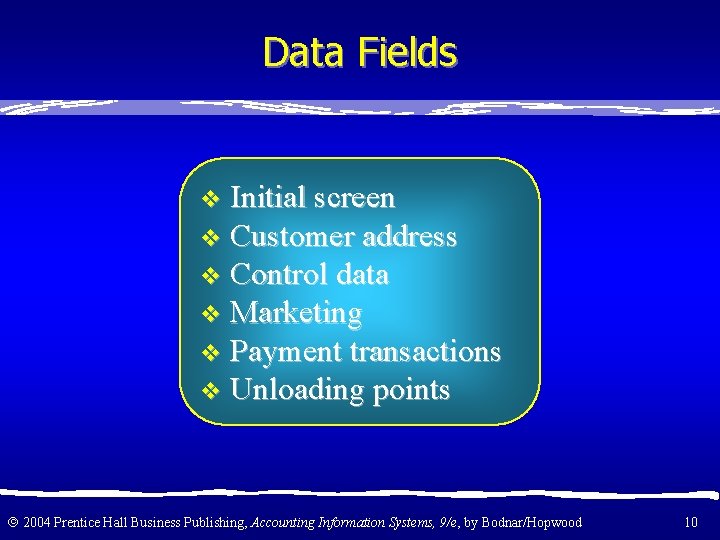 Data Fields

❖ Initial screen
❖ Customer address
❖ Control data
❖ Marketing
❖ Payment transactions
❖ Unloading points

© 2004 Prentice Hall Business Publishing, Accounting Information Systems, 9/e, by Bodnar/Hopwood

10